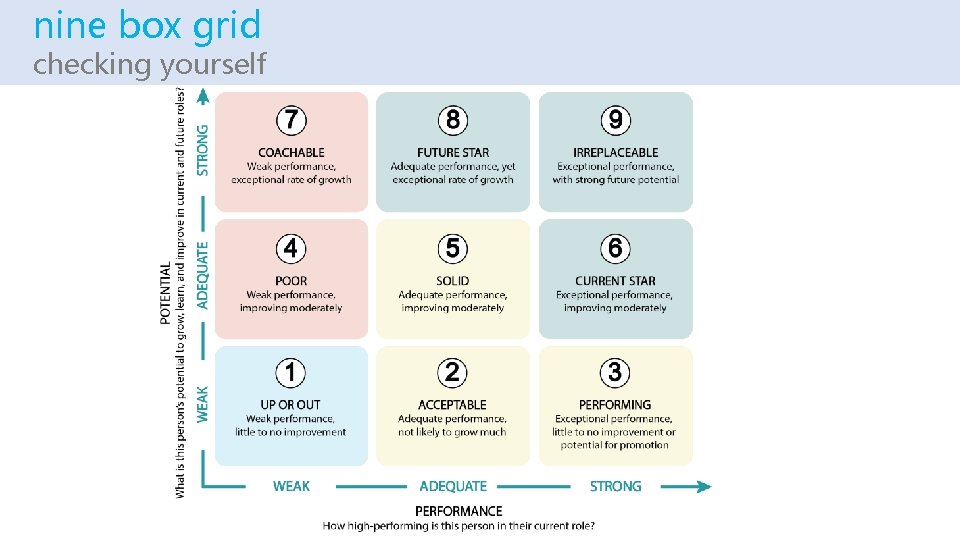 nine box grid
checking yourself

POTENTIAL
What is this person's potential to grow, learn, and improve in current and future roles?

STRONG
ADEQUATE
WEAK

7
COACHABLE
Weak performance, exceptional rate of growth

8
FUTURE STAR
Adequate performance, yet exceptional rate of growth

9
IRREPLACEABLE
Exceptional performance, with strong future potential

4
POOR
Weak performance, improving moderately

5
SOLID
Adequate performance, improving moderately

6
CURRENT STAR
Exceptional performance, improving moderately

1
UP OR OUT
Weak performance, little to no improvement

2
ACCEPTABLE
Adequate performance, not likely to grow much

3
PERFORMING
Exceptional performance, little to no improvement or potential for promotion

WEAK
ADEQUATE
STRONG

PERFORMANCE
How high-performing is this person in their current role?